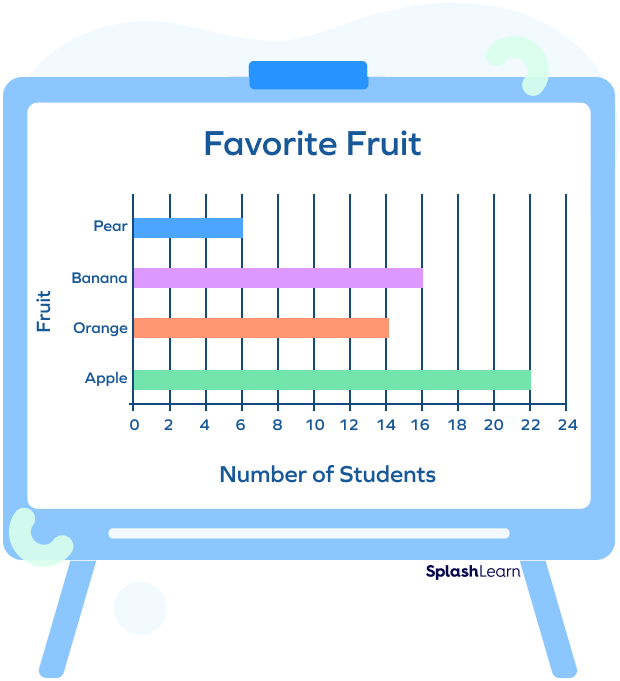 Favorite Fruit

Fruit

Pear
Banana
Orange
Apple

0 2 4 6 8 10 12 14 16 18 20 22 24

Number of Students

SplashLearn